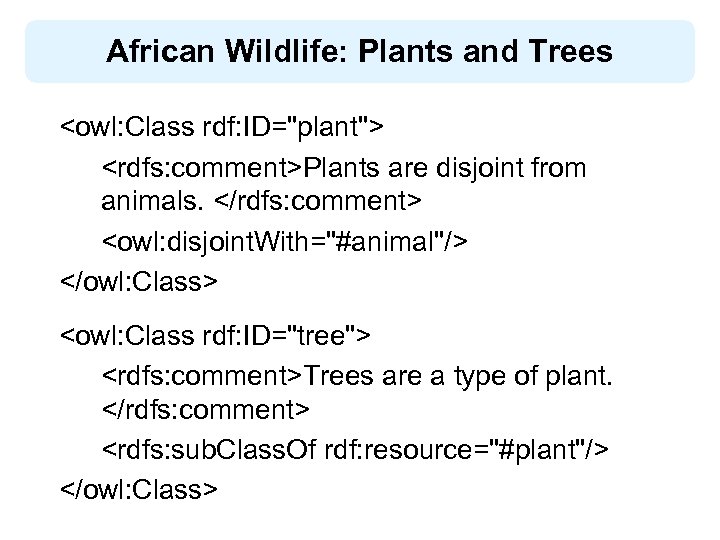 African Wildlife: Plants and Trees

<owl:Class rdf:ID="plant">

<rdfs:comment>Plants are disjoint from animals. </rdfs:comment>

<owl:disjointWith="#animal"/>

</owl:Class>

<owl:Class rdf:ID="tree">

<rdfs:comment>Trees are a type of plant. </rdfs:comment>

<rdfs:subClassOf rdf:resource="#plant"/>

</owl:Class>